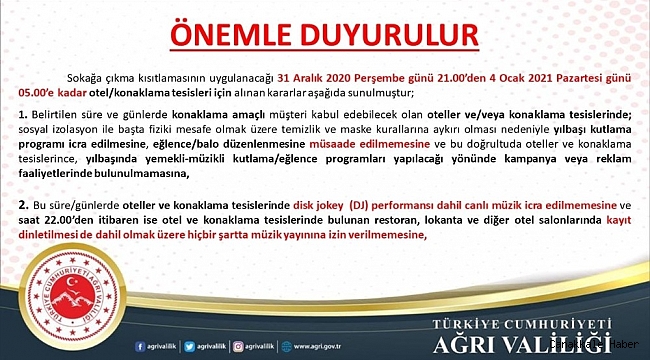 ÖNEMLE DUYURULUR

Sokağa çıkma kısıtlamasının uygulanacağı 31 Aralık 2020 Perşembe günü 21.00'den 4 Ocak 2021 Pazartesi günü 05.00'e kadar otel/konaklama tesisleri için alınan kararlar aşağıda sunulmuştur;

1. Belirtilen süre ve günlerde konaklama amaçlı müşteri kabul edebilecek olan oteller ve/veya konaklama tesislerinde; sosyal izolasyon ile başta fiziki mesafe olmak üzere temizlik ve maske kurallarına aykırı olması nedeniyle yılbaşı kutlama programı icra edilmesine, eğlence/balo düzenlenmesine müsaade edilmemesine ve bu doğrultuda oteller ve konaklama tesislerince, yılbaşında yemekli-müzikli kutlama/eğlence programları yapılacağı yönünde kampanya veya reklam faaliyetlerinde bulunulmamasına,

2. Bu süre/günlerde oteller ve konaklama tesislerinde disk jokey (DJ) performansı dahil canlı müzik icra edilmemesine ve saat 22.00'den itibaren ise otel ve konaklama tesislerinde bulunan restoran, lokanta ve diğer otel salonlarında kayıt dinletilmesi de dahil olmak üzere hiçbir şartta müzik yayınına izin verilmemesine,

TÜRKİYE CUMHURİYETİ AĞRI VALİLİĞİ

agrivalilik agrivalilik agrivalilik www.agri.gov.tr

TÜRKİYE CUMHURİYETİ
AĞRI VALİLİĞİ

Çanakkale Haber